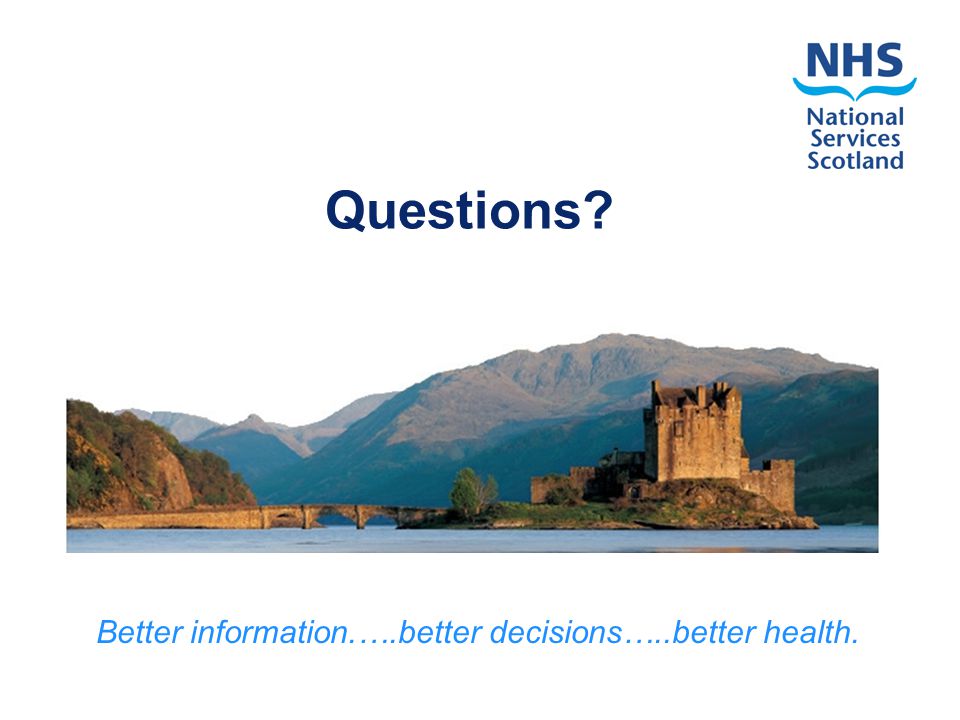 NHS
National
Services
Scotland

Questions?

Better information…..better decisions…..better health.